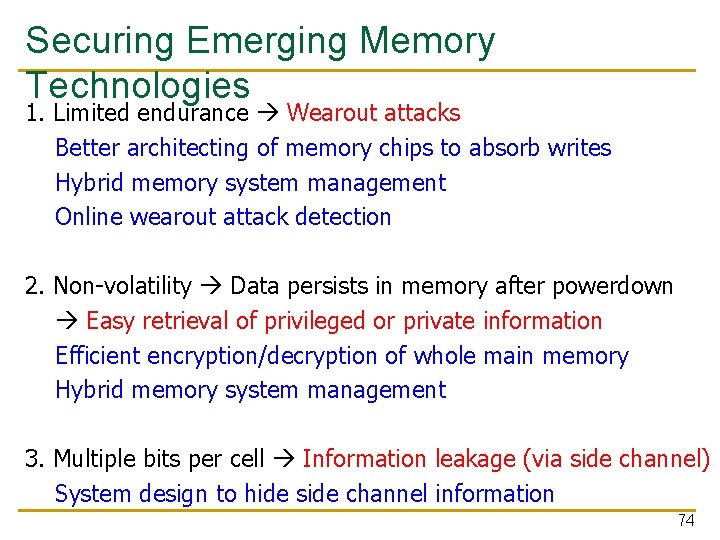 Securing Emerging Memory Technologies

1. Limited endurance → Wearout attacks

Better architecting of memory chips to absorb writes

Hybrid memory system management

Online wearout attack detection

2. Non-volatility → Data persists in memory after powerdown

→ Easy retrieval of privileged or private information

Efficient encryption/decryption of whole main memory

Hybrid memory system management

3. Multiple bits per cell → Information leakage (via side channel)

System design to hide side channel information

74